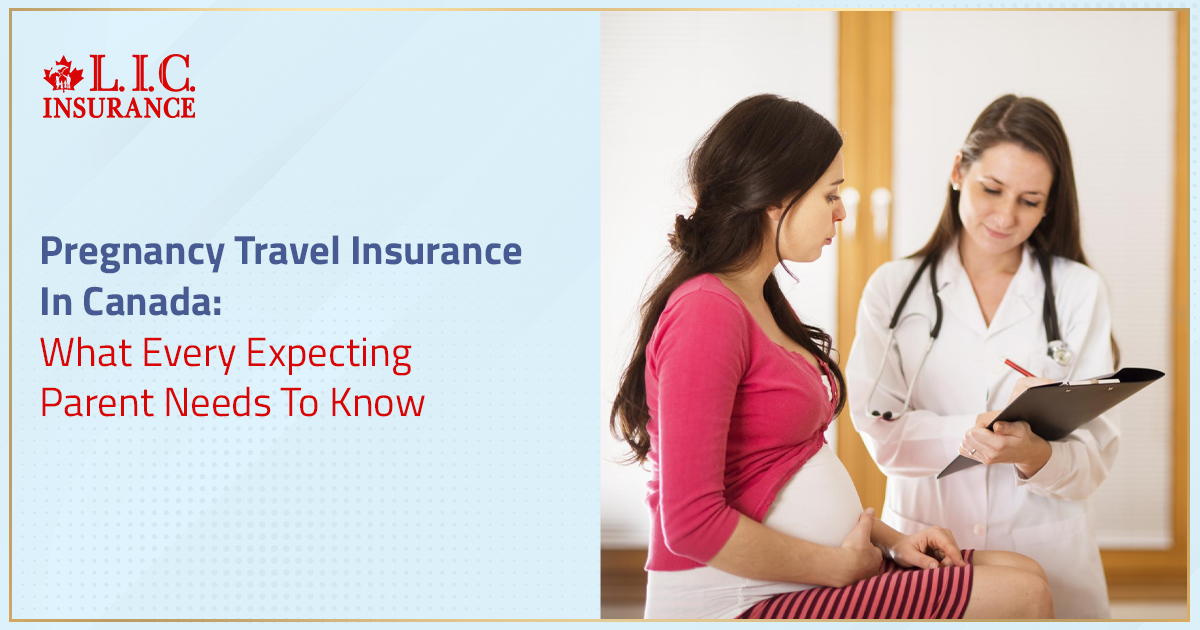 L.I.C.
INSURANCE

Pregnancy Travel Insurance In Canada:
What Every Expecting Parent Needs To Know